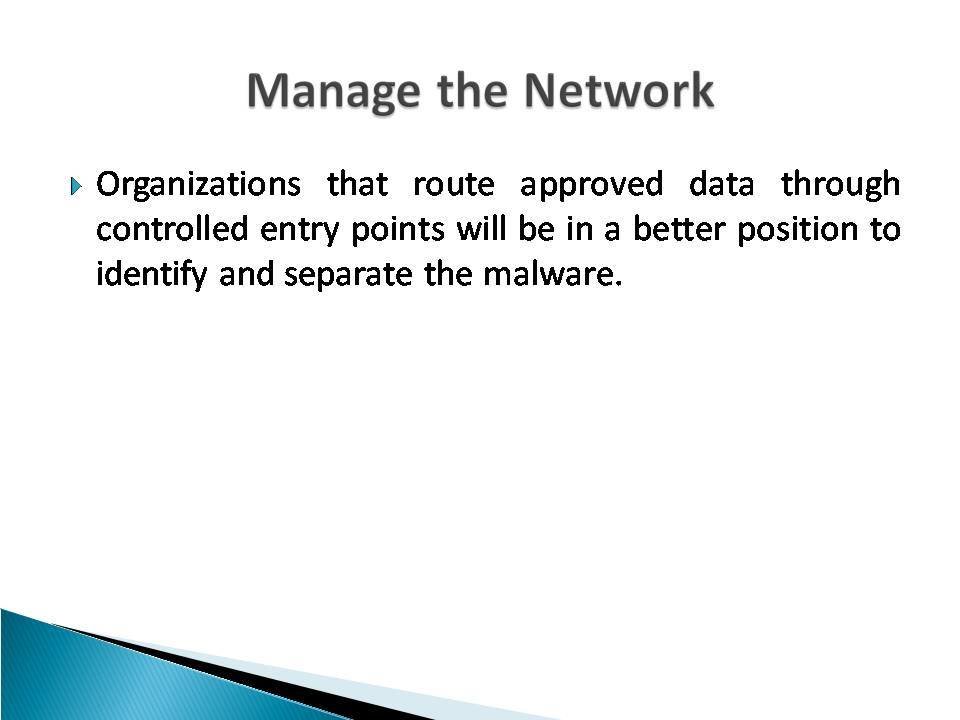 Manage the Network

Organizations that route approved data through controlled entry points will be in a better position to identify and separate the malware.